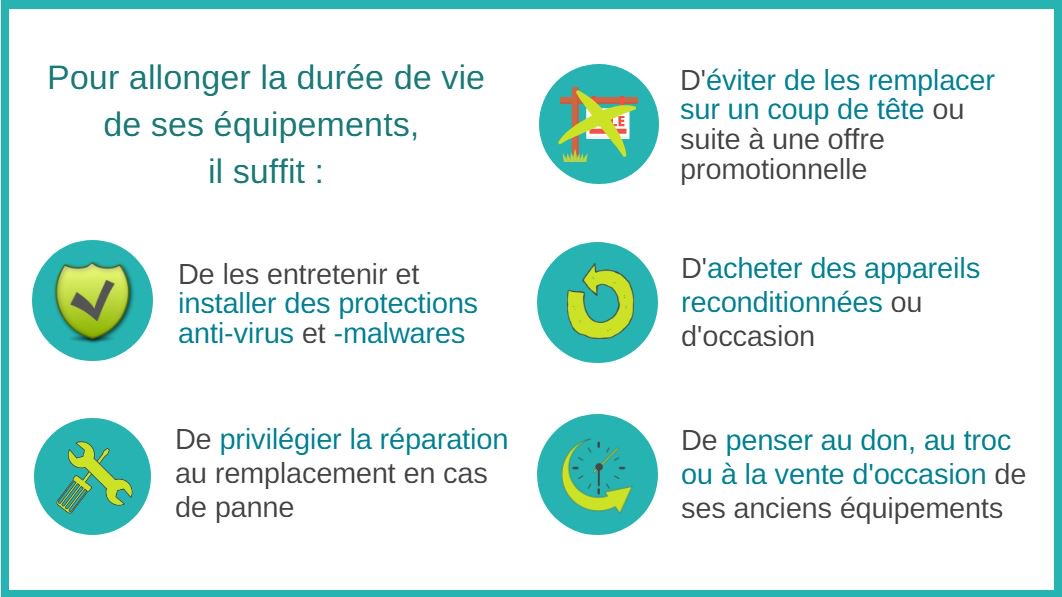 Pour allonger la durée de vie de ses équipements, il suffit :

De les entretenir et installer des protections anti-virus et -malwares

De privilégier la réparation au remplacement en cas de panne

D'éviter de les remplacer sur un coup de tête ou suite à une offre promotionnelle

D'acheter des appareils reconditionnées ou d'occasion

De penser au don, au troc ou à la vente d'occasion de ses anciens équipements